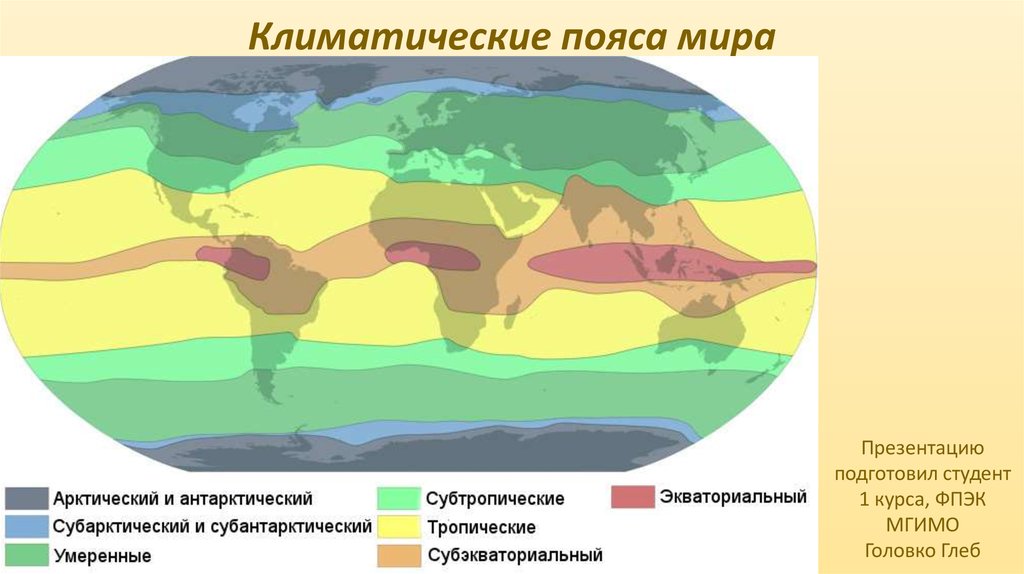 Климатические пояса мира

Арктический и антарктический
Субарктический и субантарктический
Умеренные
Субтропические
Тропические
Субэкваториальный
Экваториальный

Презентацию подготовил студент 1 курса, ФПЭК МГИМО Головко Глеб